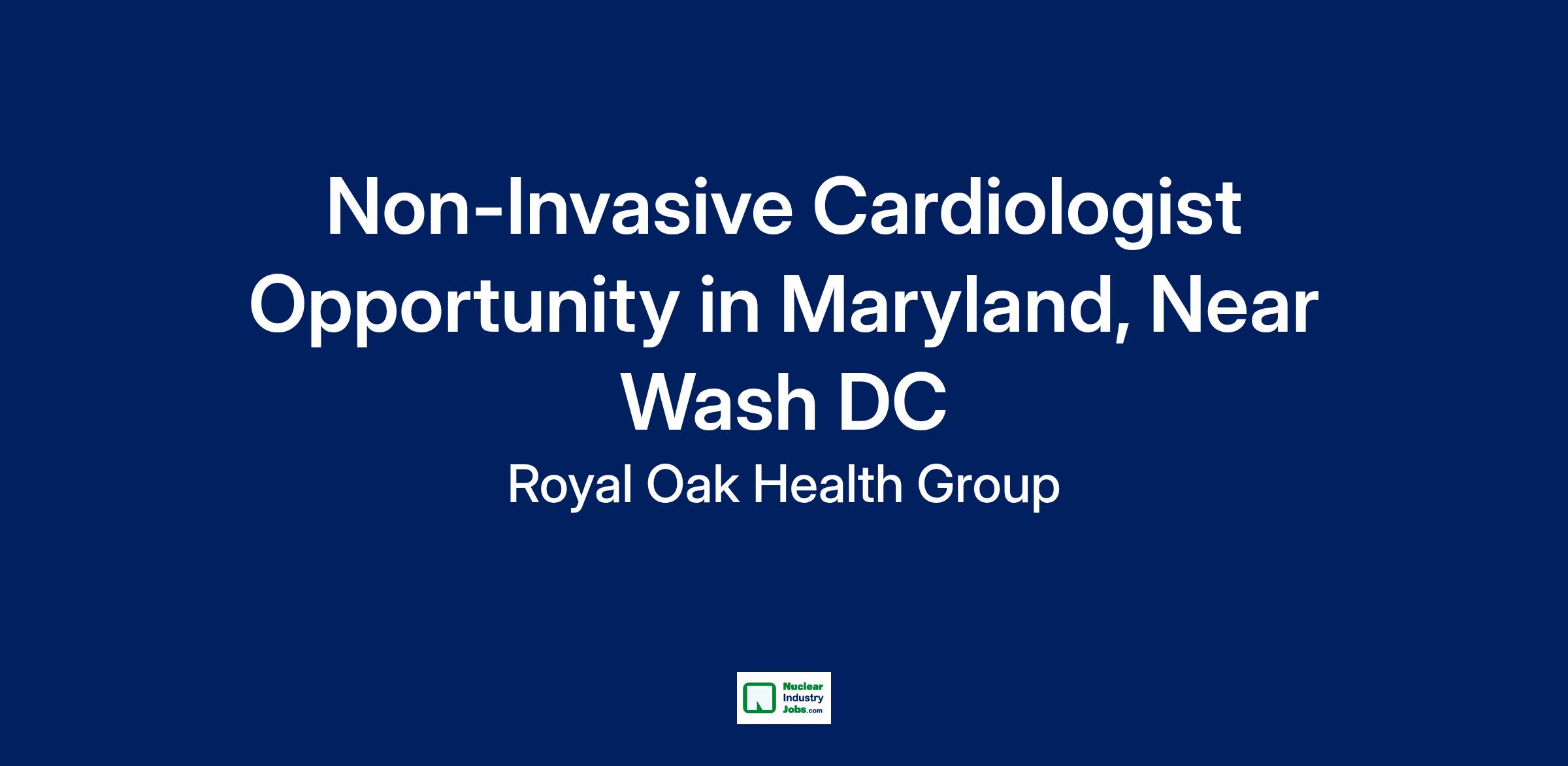 Non-Invasive Cardiologist Opportunity in Maryland, Near Wash DC

Royal Oak Health Group

Nuclear Industry Jobs.com